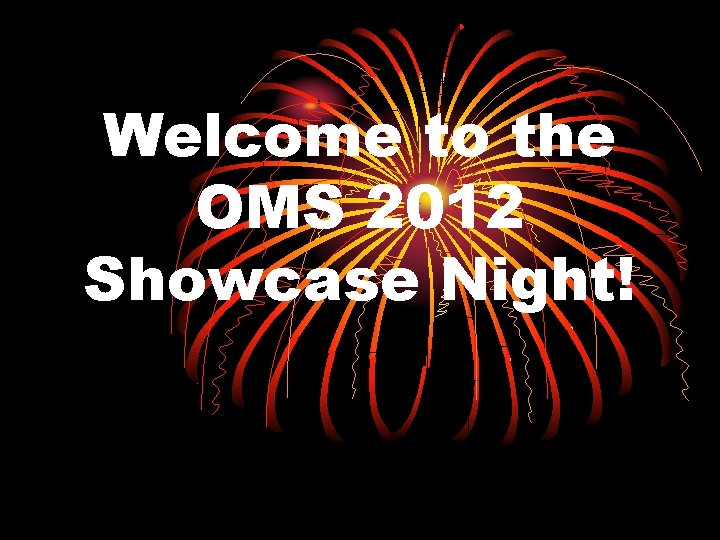 Welcome to the OMS 2012 Showcase Night!